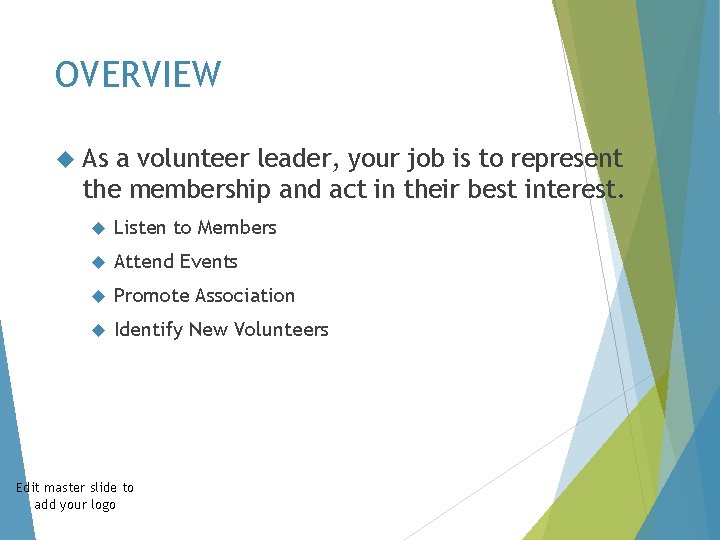 OVERVIEW

As a volunteer leader, your job is to represent the membership and act in their best interest.

Listen to Members

Attend Events

Promote Association

Identify New Volunteers

Edit master slide to add your logo